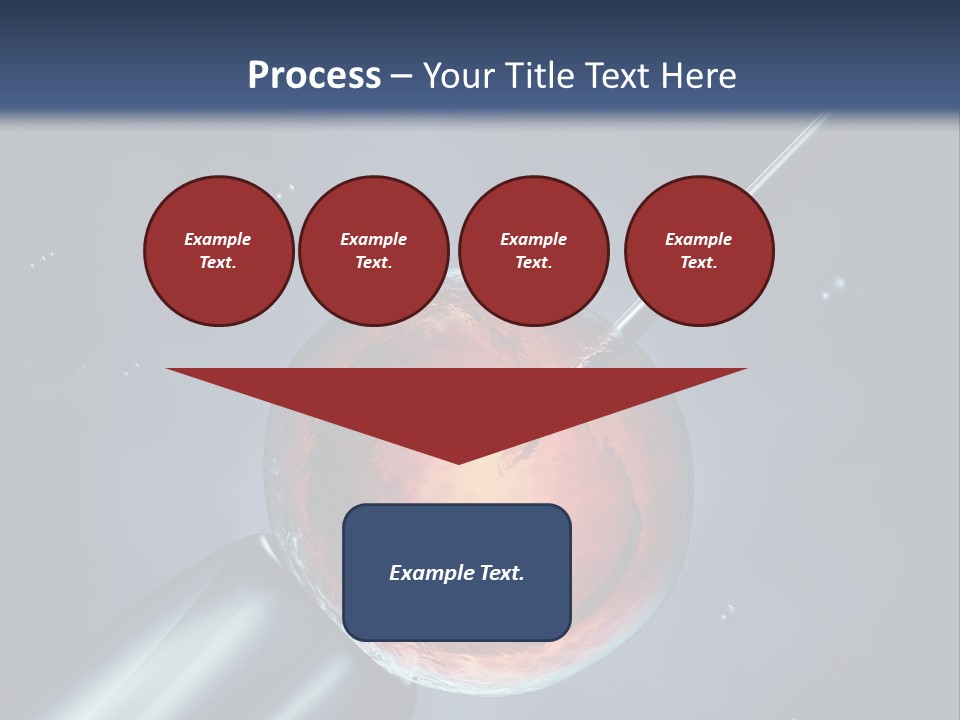 Process – Your Title Text Here

Example Text.

Example Text.

Example Text.

Example Text.

Example Text.